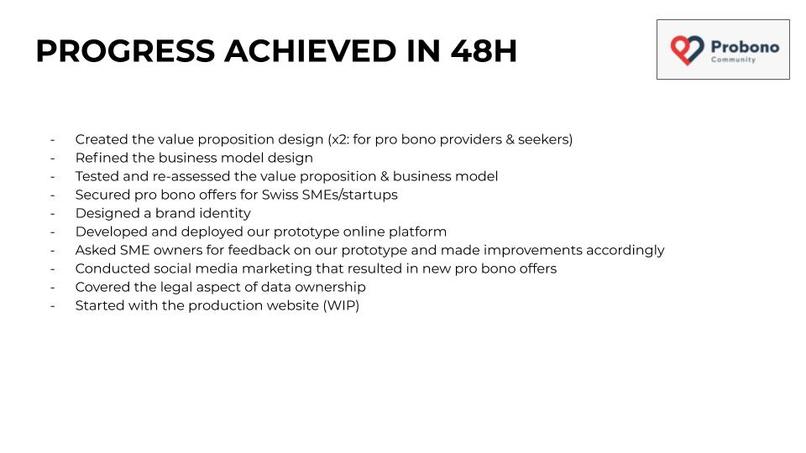 PROGRESS ACHIEVED IN 48H

Probono
Community

- Created the value proposition design (x2: for pro bono providers & seekers)
- Refined the business model design
- Tested and re-assessed the value proposition & business model
- Secured pro bono offers for Swiss SMEs/startups
- Designed a brand identity
- Developed and deployed our prototype online platform
- Asked SME owners for feedback on our prototype and made improvements accordingly
- Conducted social media marketing that resulted in new pro bono offers
- Covered the legal aspect of data ownership
- Started with the production website (WIP)